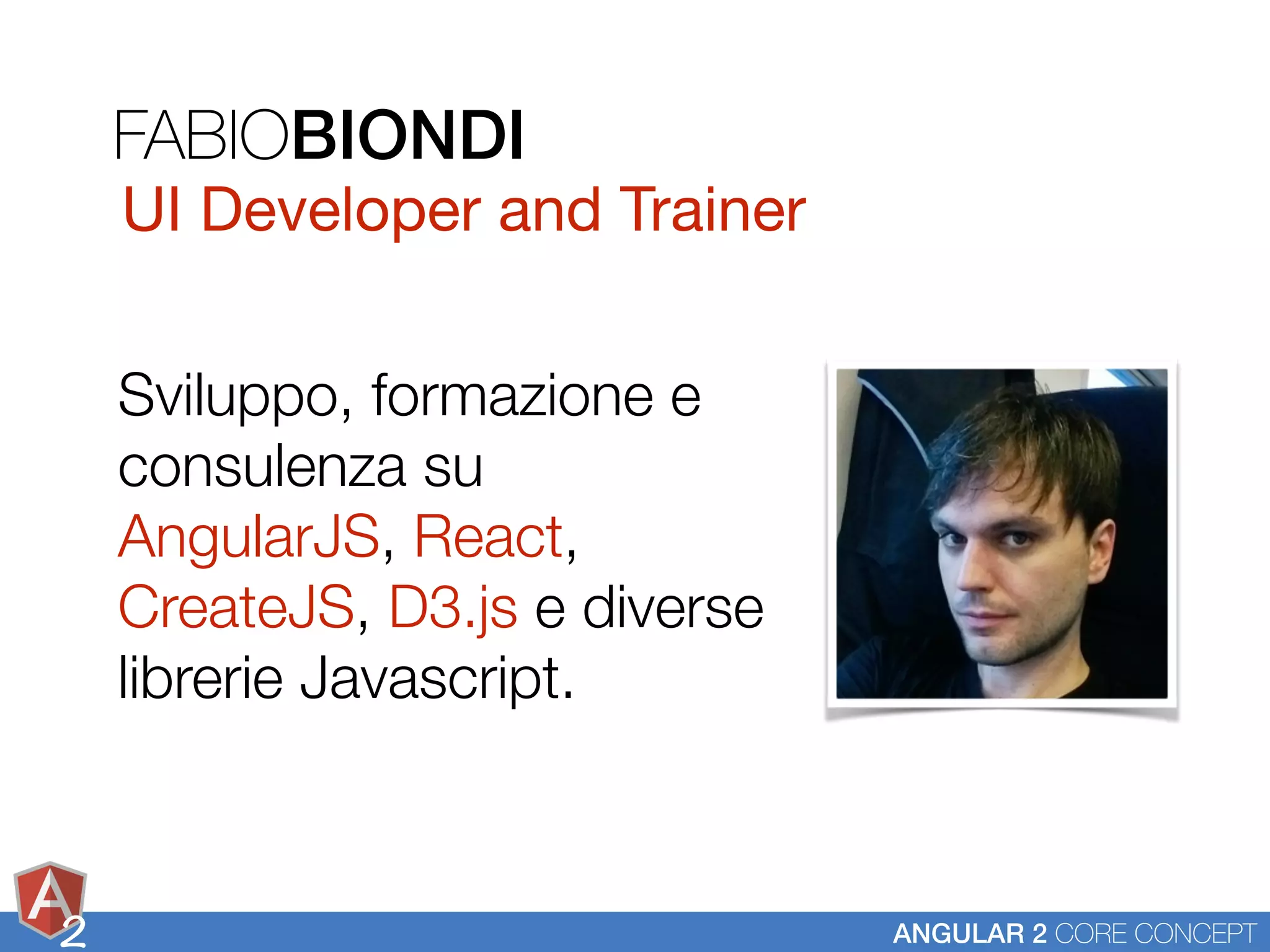 FABIOBIONDI
UI Developer and Trainer

Sviluppo, formazione e consulenza su AngularJS, React, CreateJS, D3.js e diverse librerie Javascript.

A 2

ANGULAR 2 CORE CONCEPT